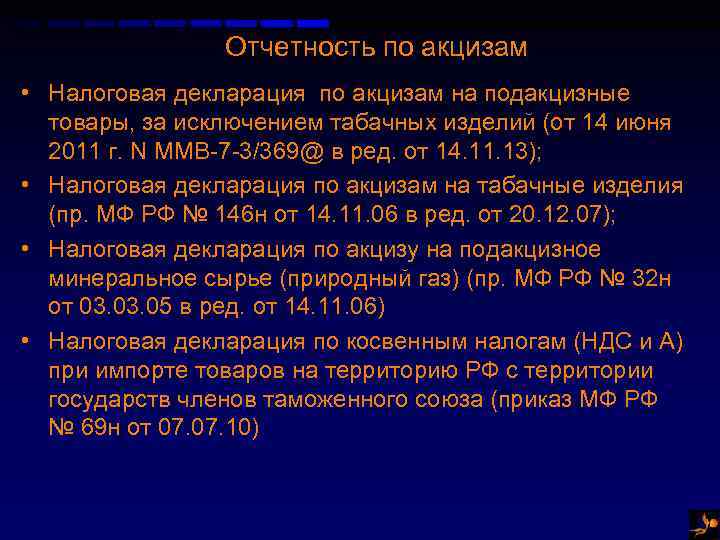 Отчетность по акцизам

• Налоговая декларация по акцизам на подакцизные товары, за исключением табачных изделий (от 14 июня 2011 г. N ММВ-7-3/369@ в ред. от 14.11.13);

• Налоговая декларация по акцизам на табачные изделия (пр. МФ РФ № 146н от 14.11.06 в ред. от 20.12.07);

• Налоговая декларация по акцизу на подакцизное минеральное сырье (природный газ) (пр. МФ РФ № 32н от 03.03.05 в ред. от 14.11.06)

• Налоговая декларация по косвенным налогам (НДС и А) при импорте товаров на территорию РФ с территории государств членов таможенного союза (приказ МФ РФ № 69н от 07.07.10)